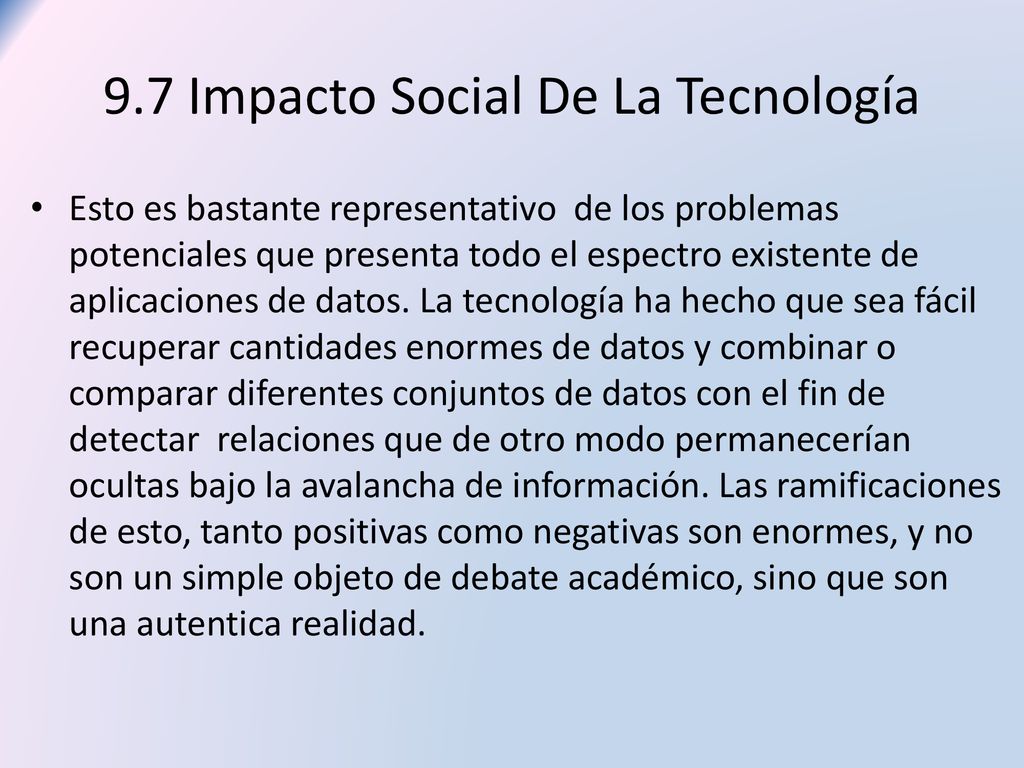 9.7 Impacto Social De La Tecnología

• Esto es bastante representativo de los problemas potenciales que presenta todo el espectro existente de aplicaciones de datos. La tecnología ha hecho que sea fácil recuperar cantidades enormes de datos y combinar o comparar diferentes conjuntos de datos con el fin de detectar relaciones que de otro modo permanecerían ocultas bajo la avalancha de información. Las ramificaciones de esto, tanto positivas como negativas son enormes, y no son un simple objeto de debate académico, sino que son una autentica realidad.